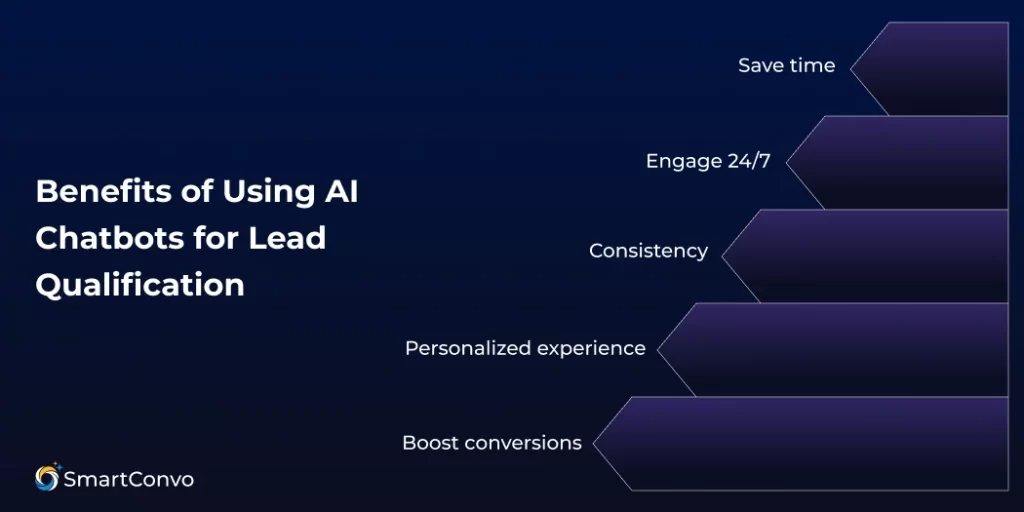 Benefits of Using AI Chatbots for Lead Qualification

Save time

Engage 24/7

Consistency

Personalized experience

Boost conversions

SmartConvo